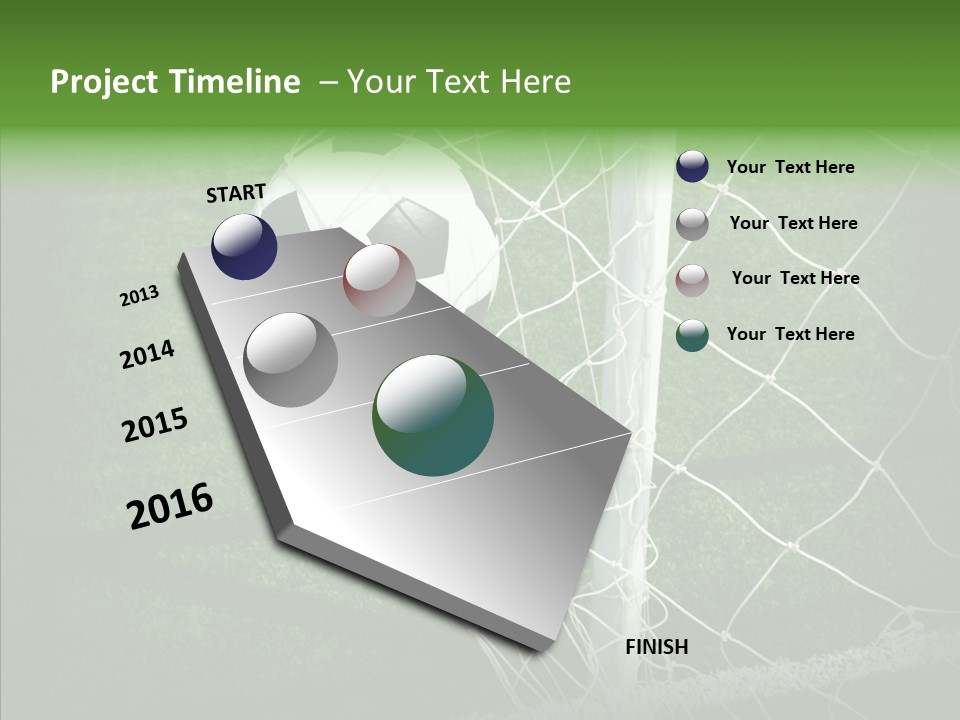 Project Timeline – Your Text Here

START

2013

2014

2015

2016

FINISH

Your Text Here

Your Text Here

Your Text Here

Your Text Here